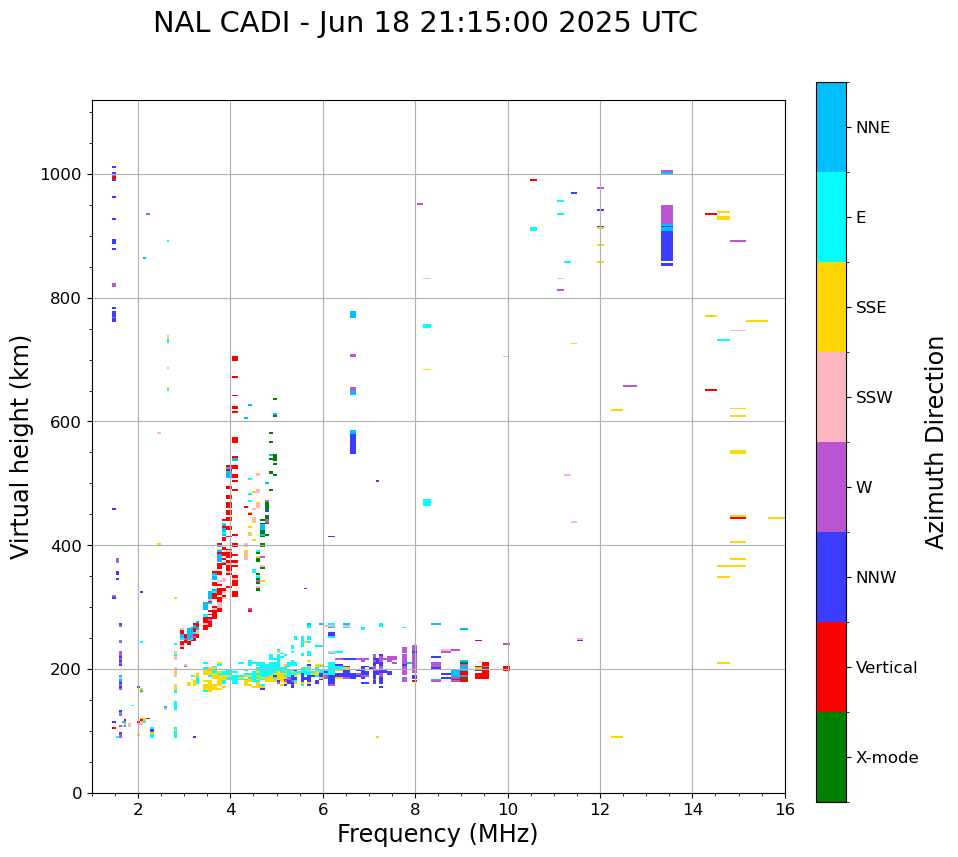 NAL CADI - Jun 18 21:15:00 2025 UTC

Virtual height (km)

1000
800
600
400
200
0

2
4
6
8
10
12
14
16

Frequency (MHz)

NNE
E
SSE
SSW
W
NNW
Vertical
X-mode

Azimuth Direction